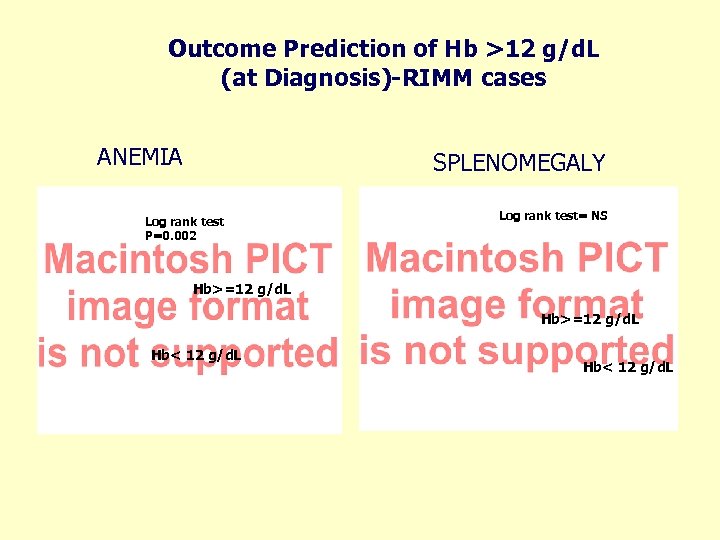 Outcome Prediction of Hb >12 g/dL (at Diagnosis)-RIMM cases

ANEMIA

Log rank test
P=0.002

Macintosh PICT image format is not supported

Hb>=12 g/dL

Hb< 12 g/dL

SPLENOMEGALY

Log rank test= NS

Macintosh PICT image format is not supported

Hb>=12 g/dL

Hb< 12 g/dL